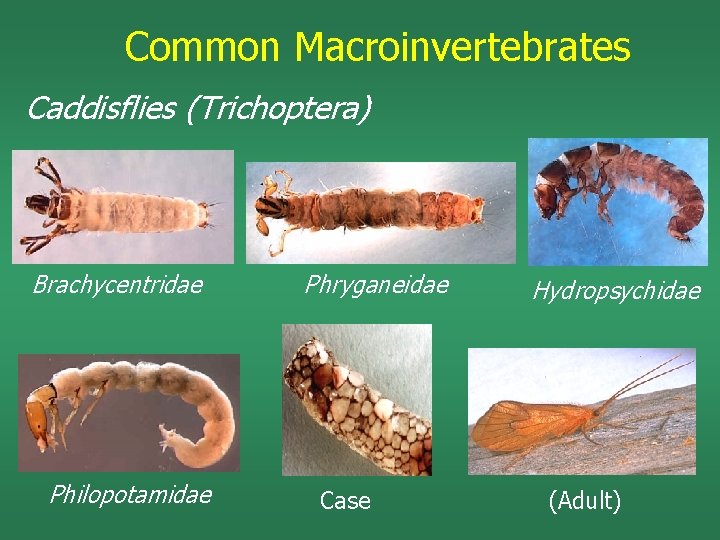 Common Macroinvertebrates

Caddisflies (Trichoptera)

Brachycentridae

Phryganeidae

Hydropsychidae

Philopotamidae

Case

(Adult)